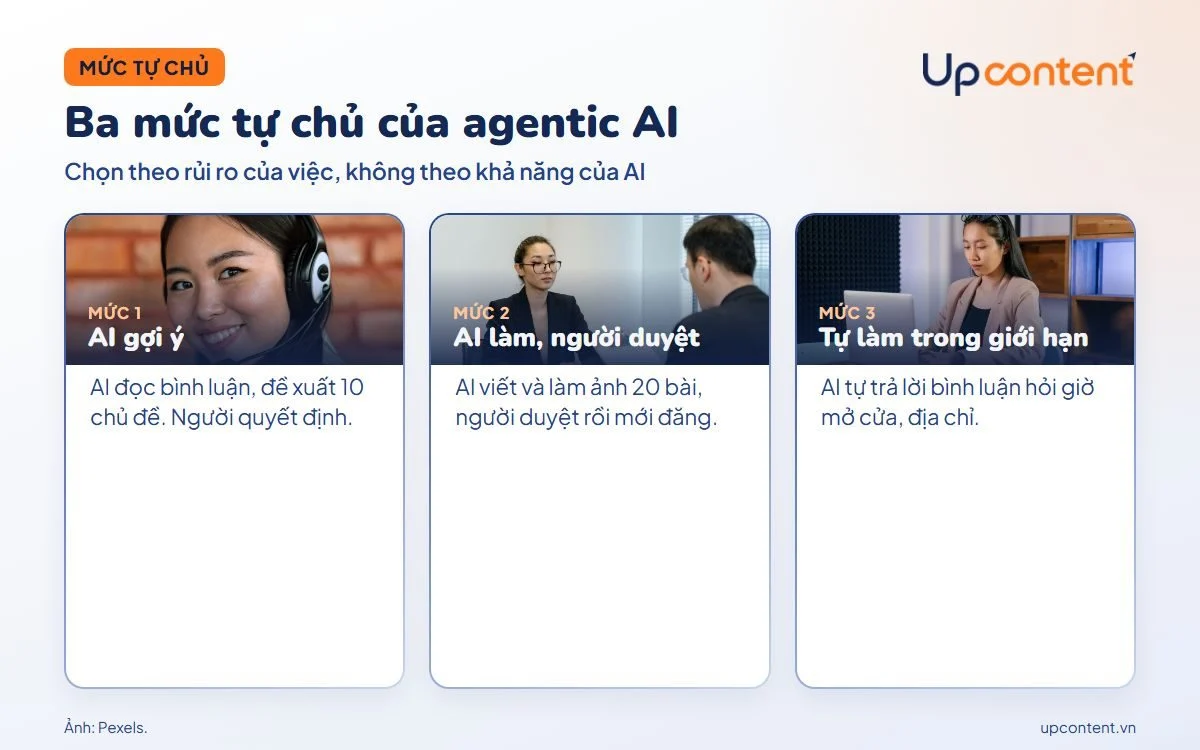 MỨC TỰ CHỦ

Upcontent

Ba mức tự chủ của agentic AI

Chọn theo rủi ro của việc, không theo khả năng của AI

MỨC 1
AI gợi ý

AI đọc bình luận, đề xuất 10 chủ đề. Người quyết định.

MỨC 2
AI làm, người duyệt

AI viết và làm ảnh 20 bài, người duyệt rồi mới đăng.

MỨC 3
Tự làm trong giới hạn

AI tự trả lời bình luận hỏi giờ mở cửa, địa chỉ.

Ảnh: Pexels.

upcontent.vn